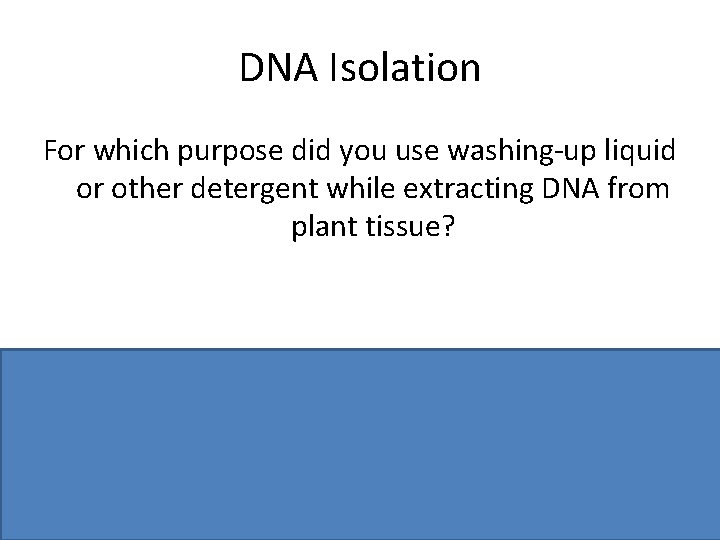 DNA Isolation

For which purpose did you use washing-up liquid or other detergent while extracting DNA from plant tissue?